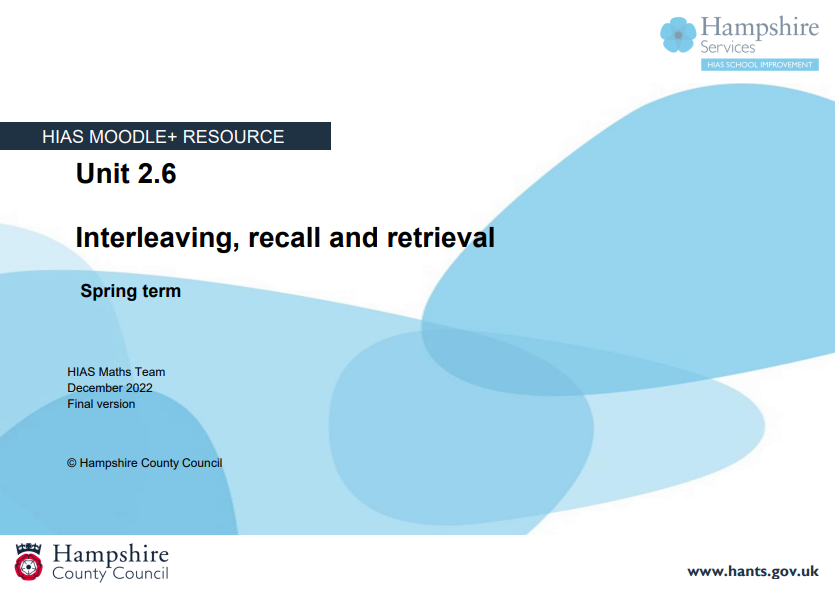 Hampshire
Services
HIAS SCHOOL IMPROVEMENT

HIAS MOODLE+ RESOURCE

Unit 2.6

Interleaving, recall and retrieval

Spring term

HIAS Maths Team
December 2022
Final version

© Hampshire County Council

Hampshire
County Council

www.hants.gov.uk